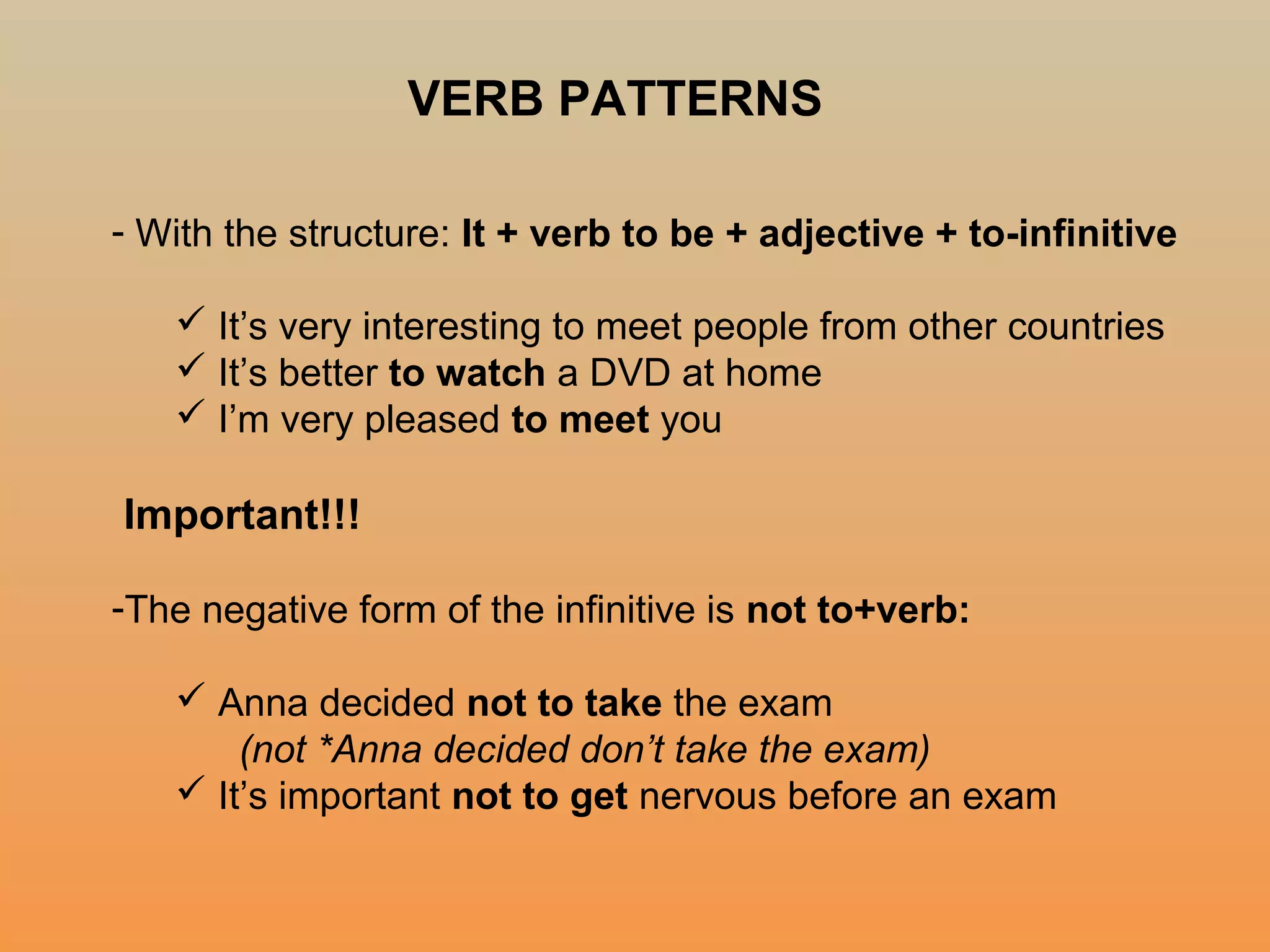 VERB PATTERNS

- With the structure: It + verb to be + adjective + to-infinitive

✓ It's very interesting to meet people from other countries
✓ It's better to watch a DVD at home
✓ I'm very pleased to meet you

Important!!!

-The negative form of the infinitive is not to+verb:

✓ Anna decided not to take the exam
(not *Anna decided don't take the exam)
✓ It's important not to get nervous before an exam